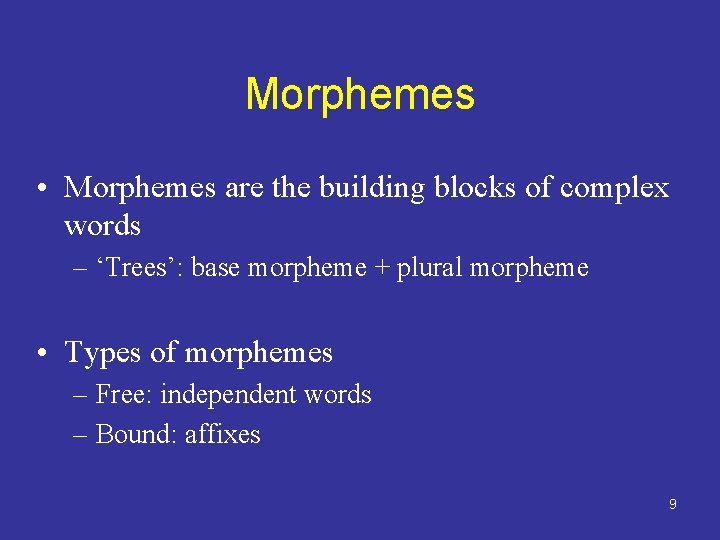 Morphemes

• Morphemes are the building blocks of complex words
– ‘Trees’: base morpheme + plural morpheme

• Types of morphemes
– Free: independent words
– Bound: affixes

9